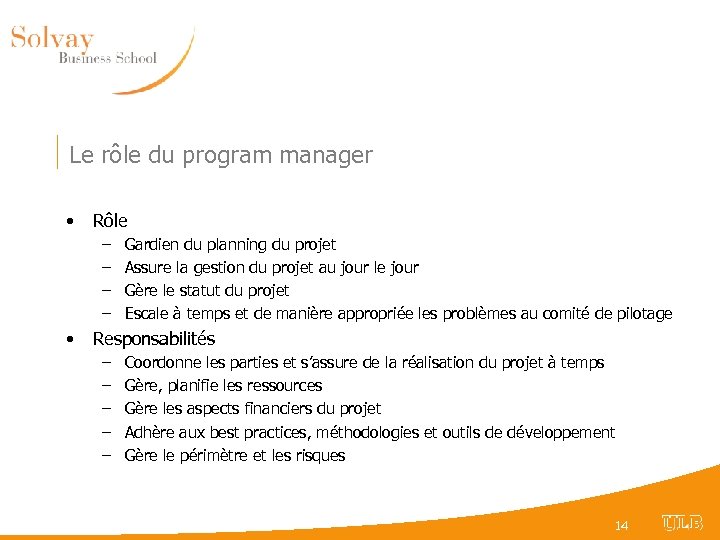 Solvay
Business School

Le rôle du program manager

• Rôle
– Gardien du planning du projet
– Assure la gestion du projet au jour le jour
– Gère le statut du projet
– Escale à temps et de manière appropriée les problèmes au comité de pilotage

• Responsabilités
– Coordonne les parties et s'assure de la réalisation du projet à temps
– Gère, planifie les ressources
– Gère les aspects financiers du projet
– Adhère aux best practices, méthodologies et outils de développement
– Gère le périmètre et les risques

14

ULB